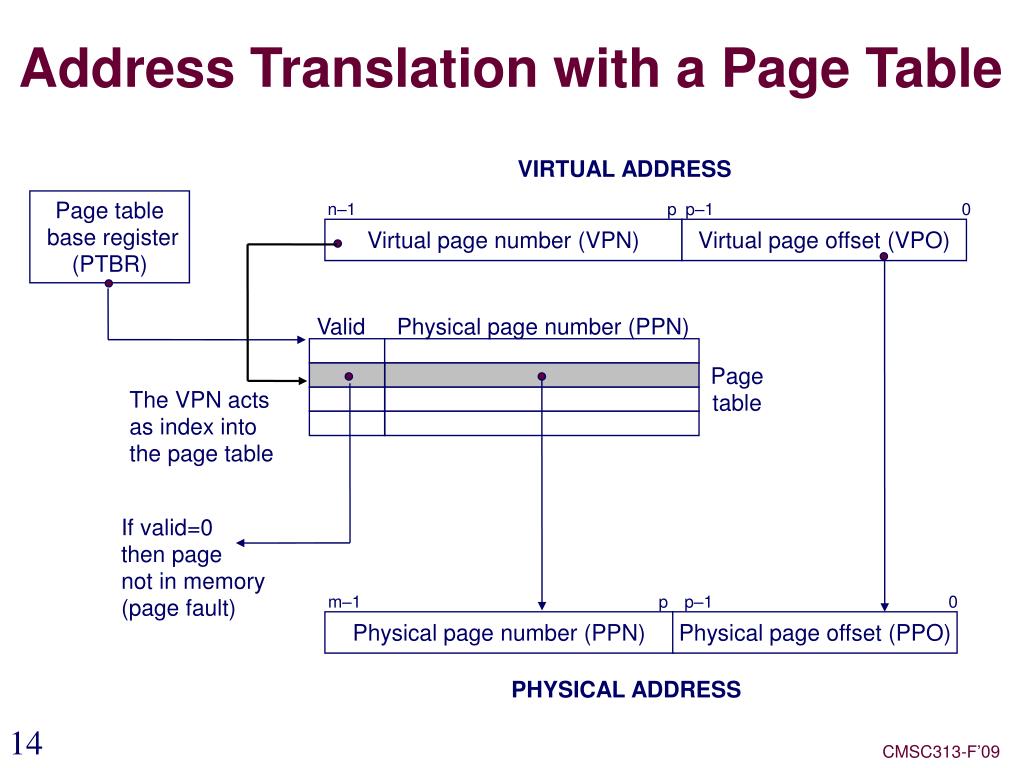 Address Translation with a Page Table

VIRTUAL ADDRESS

Page table base register (PTBR)

n–1

p p–1

0

Virtual page number (VPN)

Virtual page offset (VPO)

Valid

Physical page number (PPN)

Page table

The VPN acts as index into the page table

If valid=0 then page not in memory (page fault)

m–1

p p–1

0

Physical page number (PPN)

Physical page offset (PPO)

PHYSICAL ADDRESS

14

CMSC313-F'09